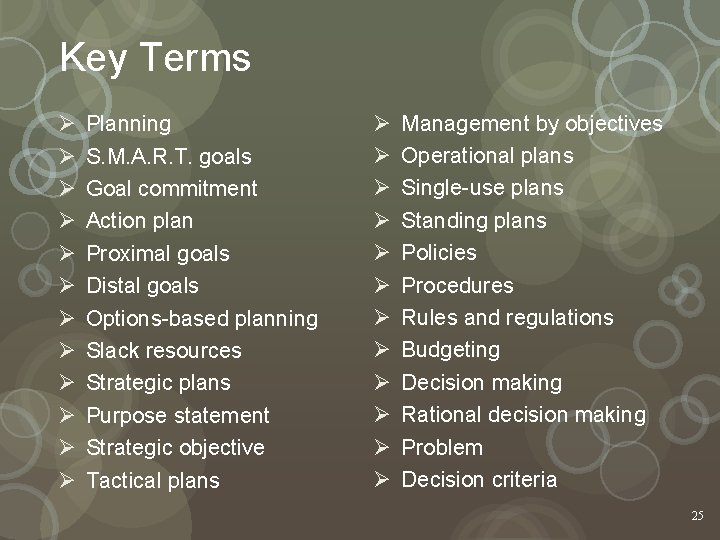 Key Terms

➢ Planning
➢ S.M.A.R.T. goals
➢ Goal commitment
➢ Action plan
➢ Proximal goals
➢ Distal goals
➢ Options-based planning
➢ Slack resources
➢ Strategic plans
➢ Purpose statement
➢ Strategic objective
➢ Tactical plans

➢ Management by objectives
➢ Operational plans
➢ Single-use plans
➢ Standing plans
➢ Policies
➢ Procedures
➢ Rules and regulations
➢ Budgeting
➢ Decision making
➢ Rational decision making
➢ Problem
➢ Decision criteria

25